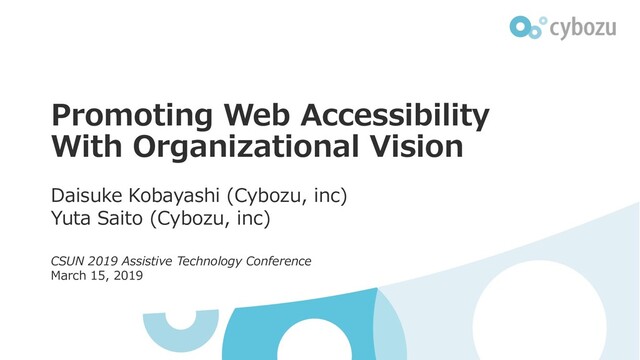 cybozu

Promoting Web Accessibility With Organizational Vision

Daisuke Kobayashi (Cybozu, inc)
Yuta Saito (Cybozu, inc)

CSUN 2019 Assistive Technology Conference
March 15, 2019